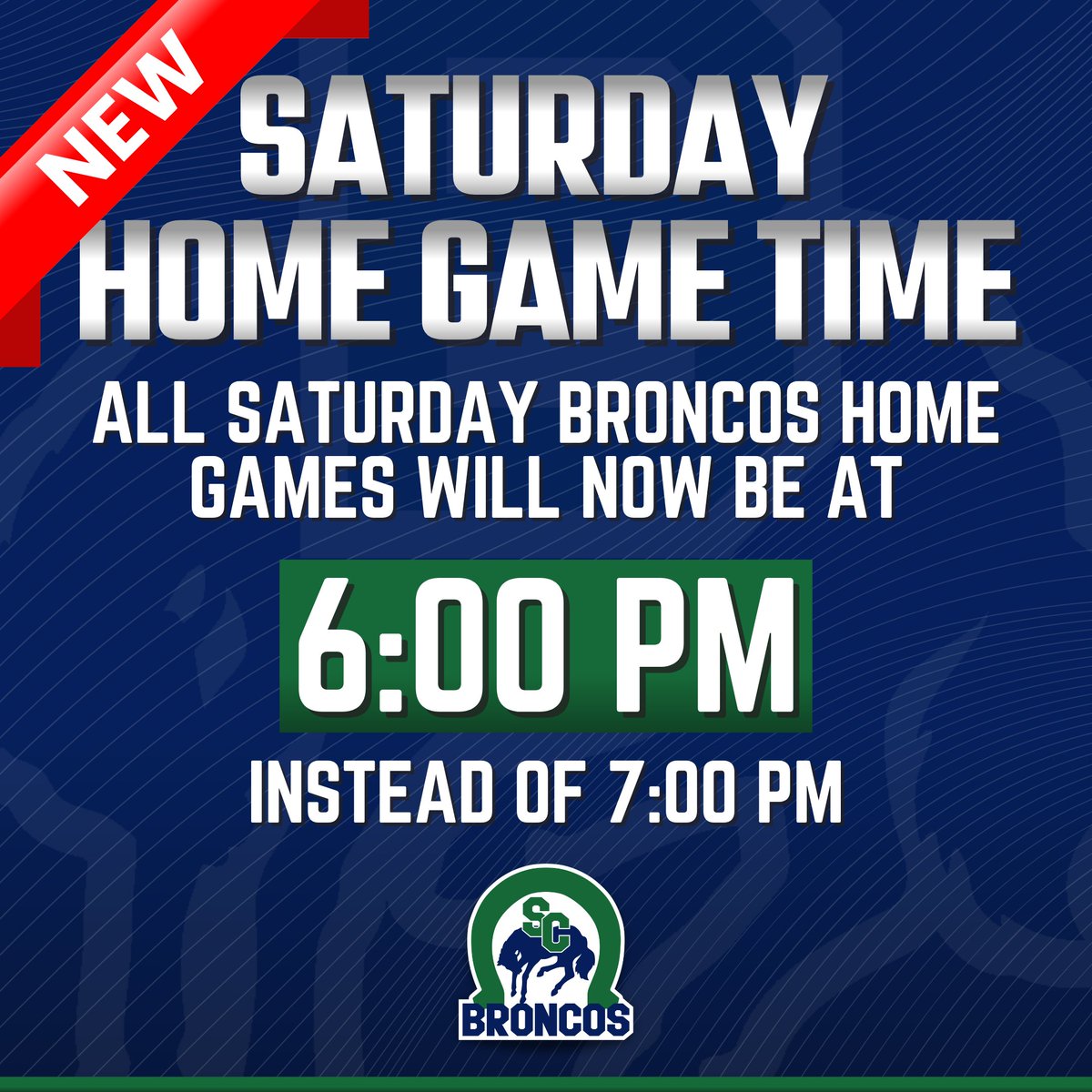 NEW

SATURDAY HOME GAME TIME

ALL SATURDAY BRONCOS HOME GAMES WILL NOW BE AT

6:00 PM

INSTEAD OF 7:00 PM

SC

BRONCOS